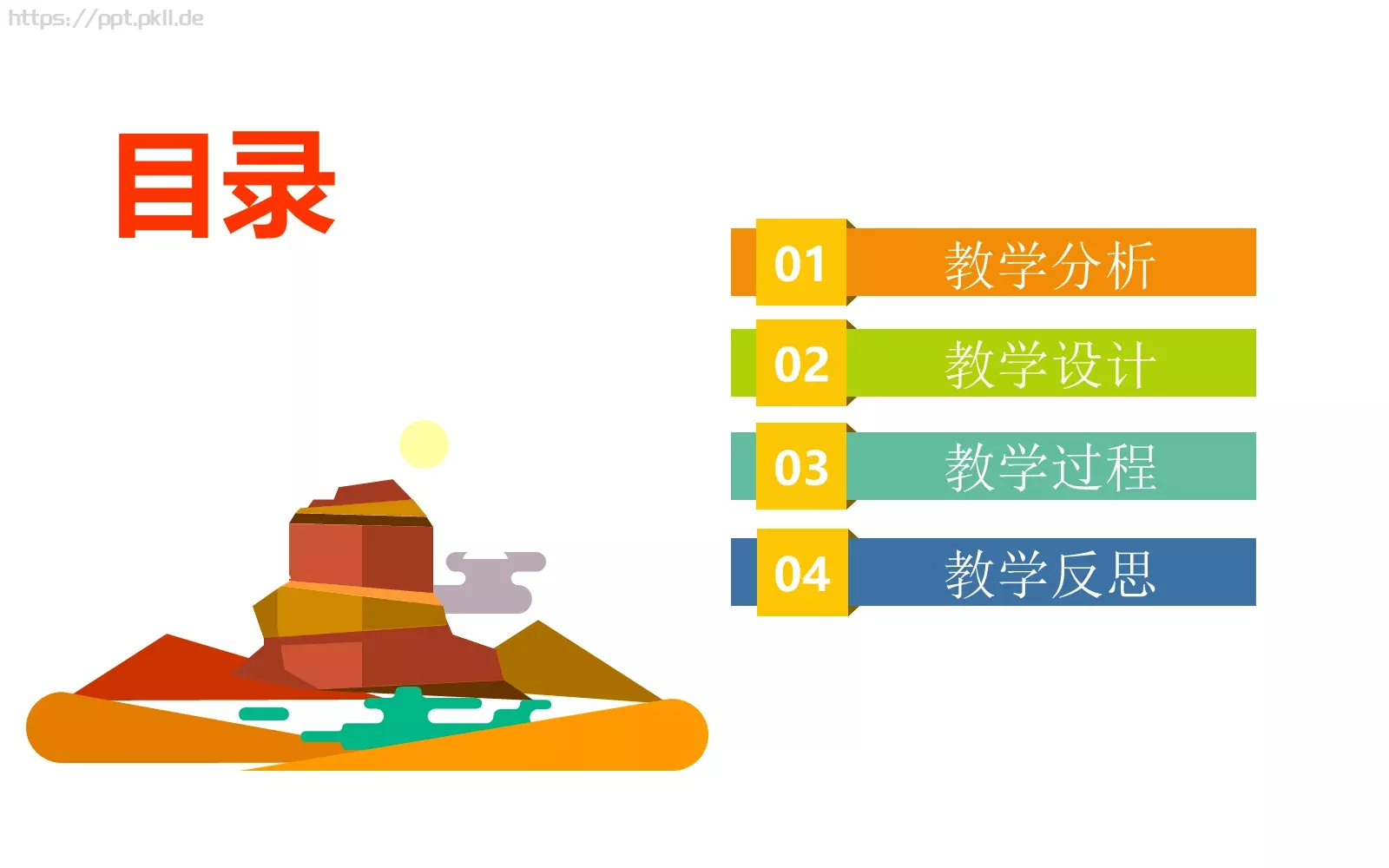 https://ppt.pkll.de

目录

01 教学分析

02 教学设计

03 教学过程

04 教学反思